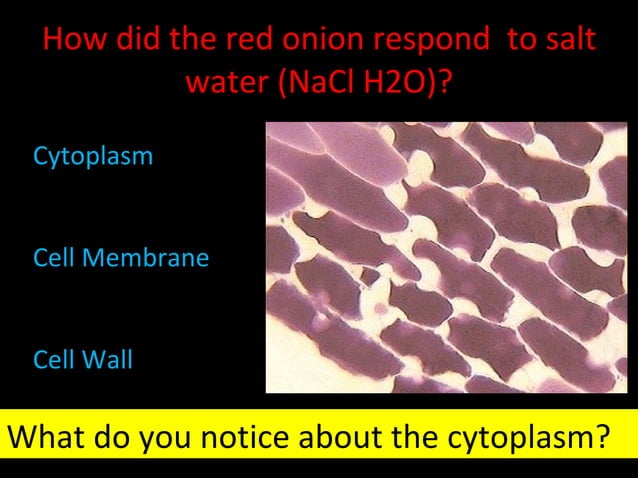 How did the red onion respond to salt water (NaCl H2O)?

Cytoplasm

Cell Membrane

Cell Wall

What do you notice about the cytoplasm?